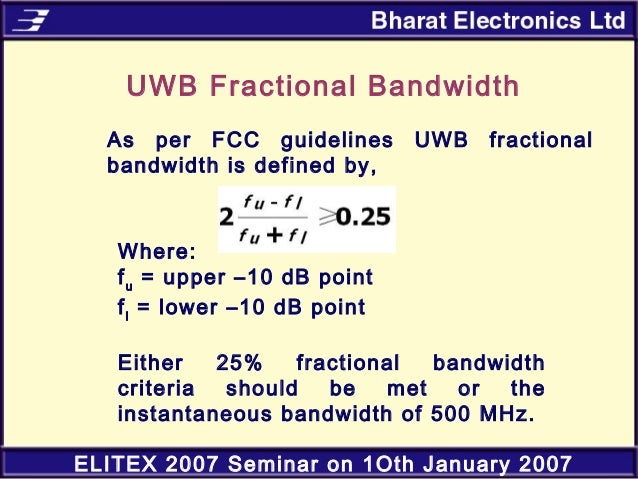 Bharat Electronics Ltd

UWB Fractional Bandwidth

As per FCC guidelines UWB fractional bandwidth is defined by,

$2\frac{f_u - f_l}{f_u + f_l} \geq 0.25$

Where:
$f_u$ = upper –10 dB point
$f_l$ = lower –10 dB point

Either 25% fractional bandwidth criteria should be met or the instantaneous bandwidth of 500 MHz.

ELITEX 2007 Seminar on 1Oth January 2007